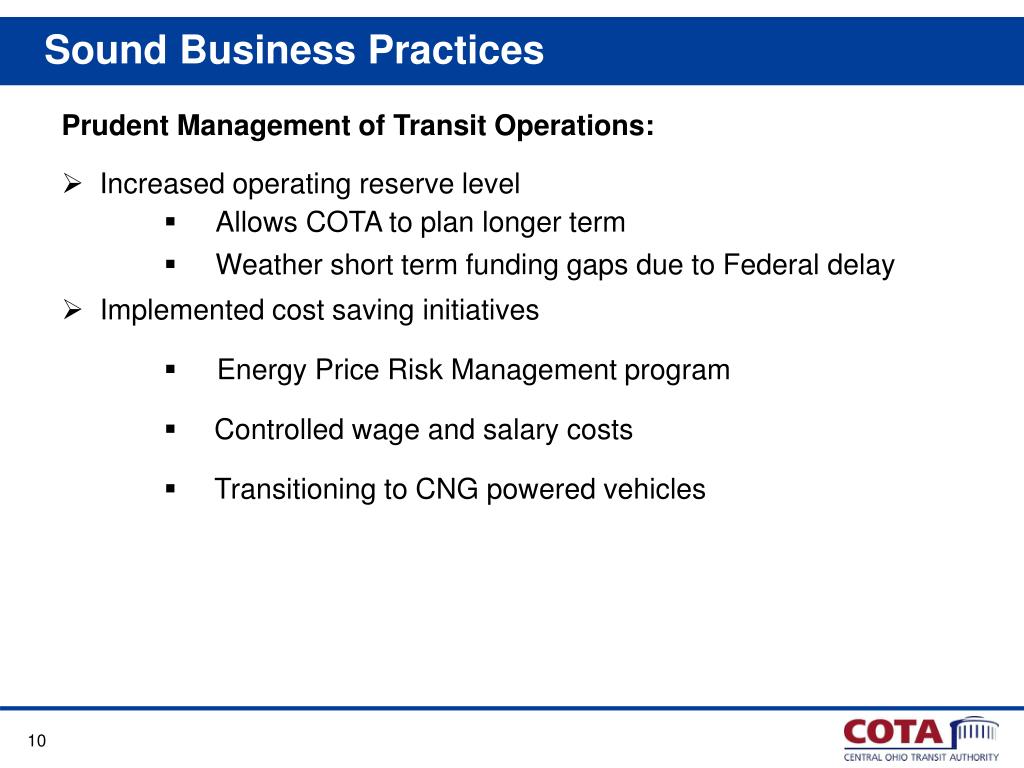 Sound Business Practices

Prudent Management of Transit Operations:

➢ Increased operating reserve level
▪ Allows COTA to plan longer term
▪ Weather short term funding gaps due to Federal delay

➢ Implemented cost saving initiatives
▪ Energy Price Risk Management program
▪ Controlled wage and salary costs
▪ Transitioning to CNG powered vehicles

10

COTA
CENTRAL OHIO TRANSIT AUTHORITY